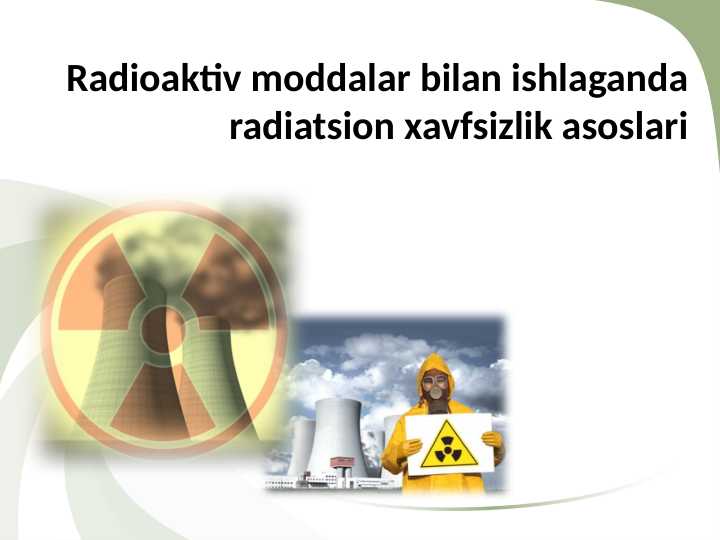 Radioaktiv moddalar bilan ishlaganda radiatsion xavfsizlik asoslari